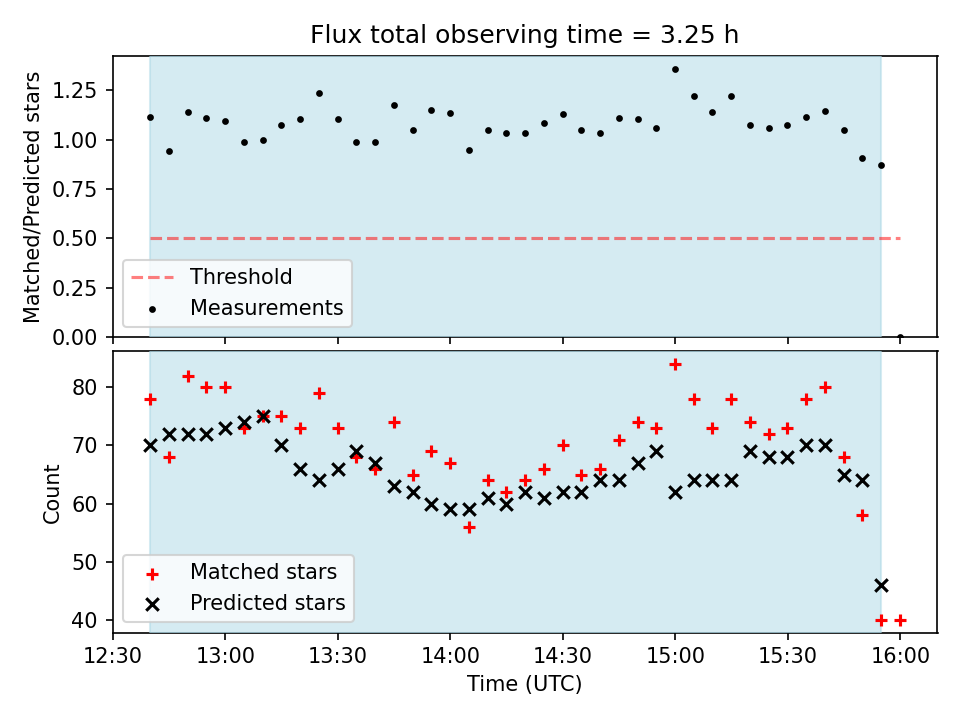 Flux total observing time = 3.25 h

Matched/Predicted stars

1.25
1.00
0.75
0.50
0.25
0.00

Threshold
Measurements

Count

80
70
60
50
40

Matched stars
Predicted stars

12:30 13:00 13:30 14:00 14:30 15:00 15:30 16:00
Time (UTC)